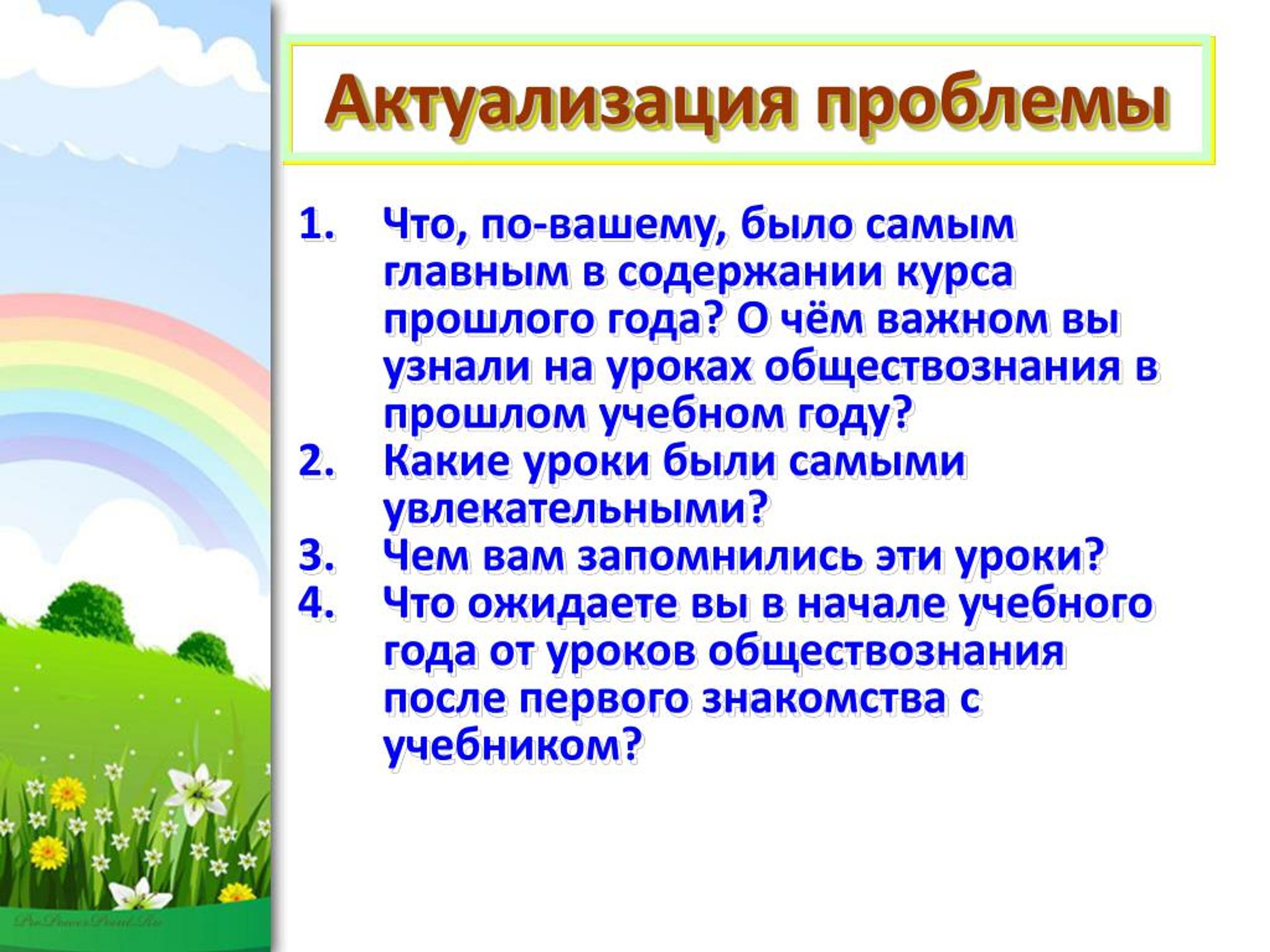 Актуализация проблемы

1. Что, по-вашему, было самым главным в содержании курса прошлого года? О чём важном вы узнали на уроках обществознания в прошлом учебном году?
2. Какие уроки были самыми увлекательными?
3. Чем вам запомнились эти уроки?
4. Что ожидаете вы в начале учебного года от уроков обществознания после первого знакомства с учебником?

ProPowerPoint.Ru